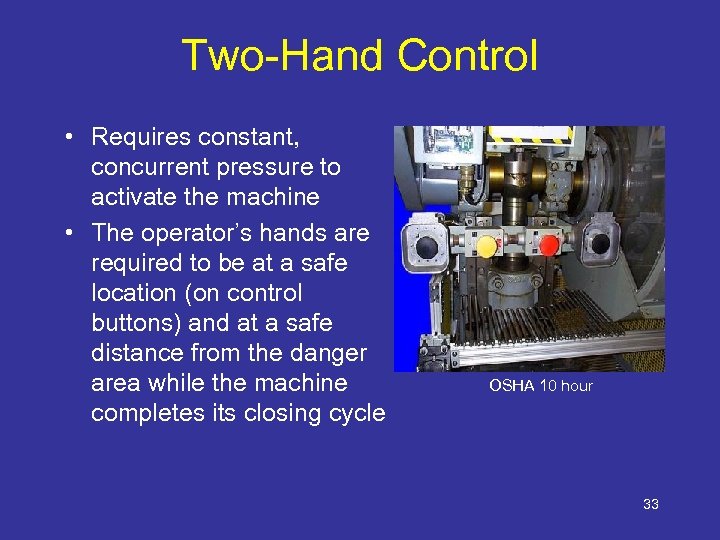 Two-Hand Control

• Requires constant, concurrent pressure to activate the machine

• The operator's hands are required to be at a safe location (on control buttons) and at a safe distance from the danger area while the machine completes its closing cycle

OSHA 10 hour

33